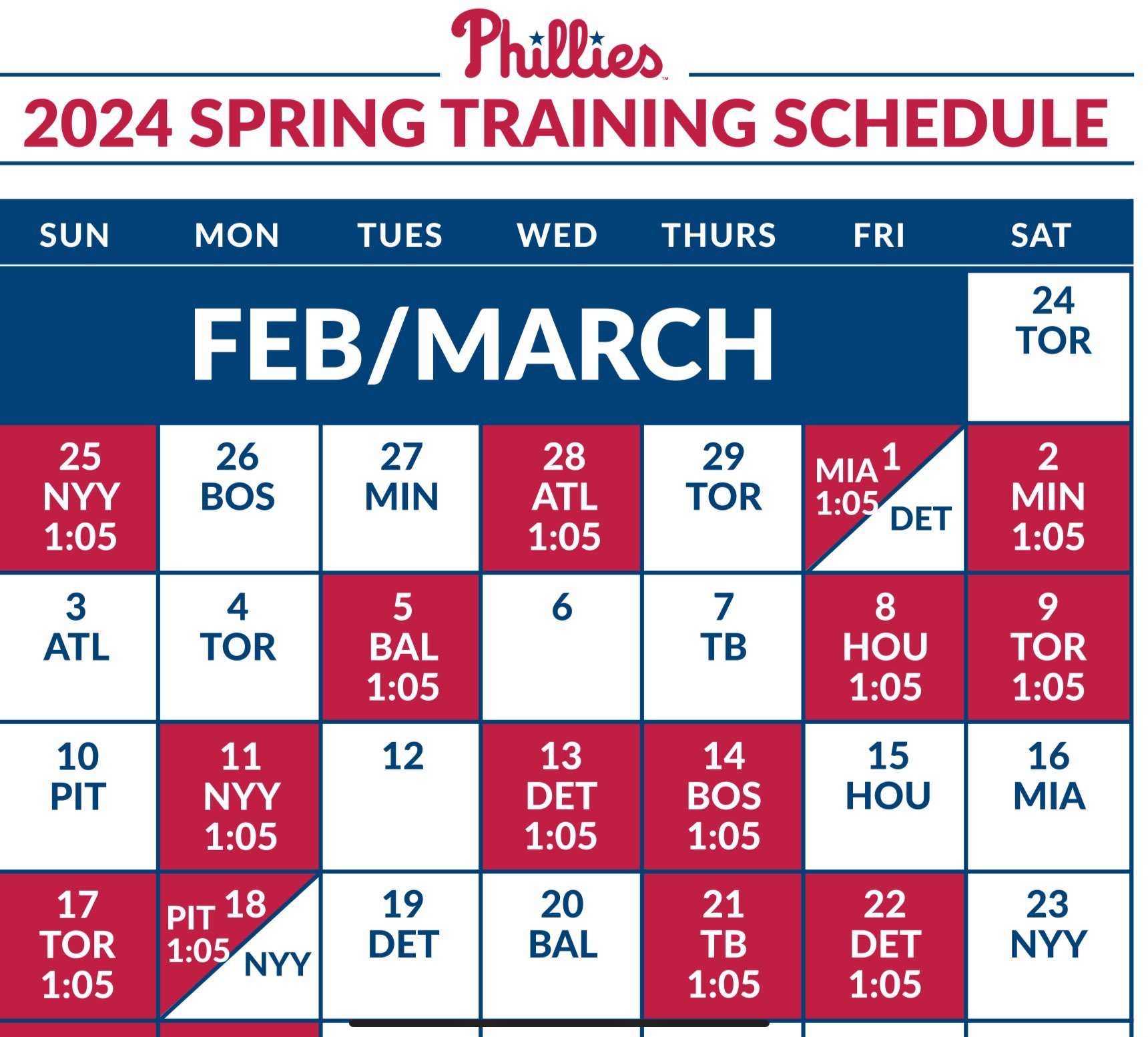 Phillies

2024 SPRING TRAINING SCHEDULE

| SUN | MON | TUES | WED | THURS | FRI | SAT |
|---|---|---|---|---|---|---|
| FEB/MARCH | | | | | | 24 TOR |
| 25 NYY 1:05 | 26 BOS | 27 MIN | 28 ATL 1:05 | 29 TOR | 1 MIA 1:05 DET | 2 MIN 1:05 |
| 3 ATL | 4 TOR | 5 BAL 1:05 | 6 | 7 TB | 8 HOU 1:05 | 9 TOR 1:05 |
| 10 PIT | 11 NYY 1:05 | 12 | 13 DET 1:05 | 14 BOS 1:05 | 15 HOU | 16 MIA |
| 17 TOR 1:05 | 18 PIT 1:05 NYY | 19 DET | 20 BAL | 21 TB 1:05 | 22 DET 1:05 | 23 NYY |